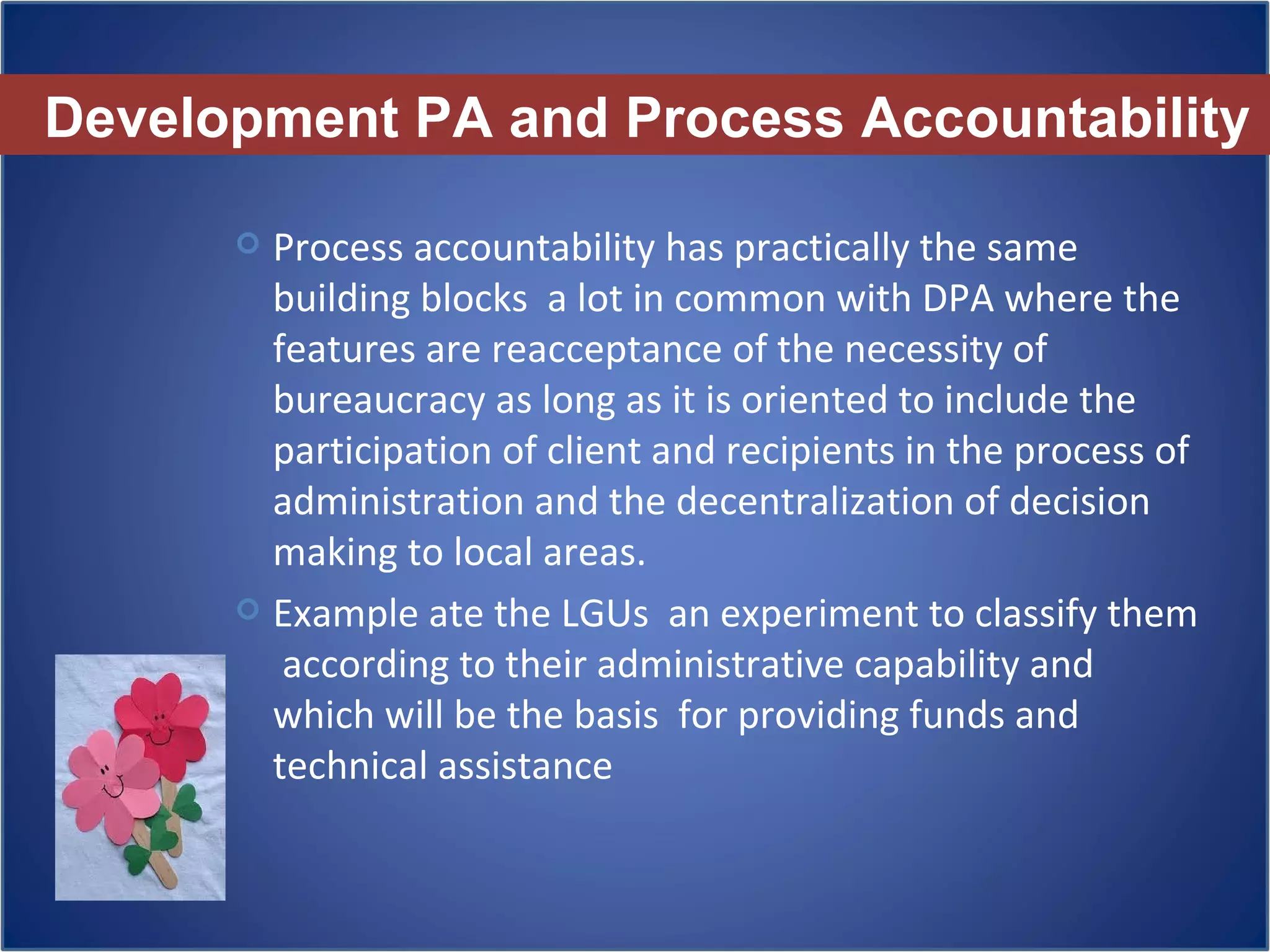 Development PA and Process Accountability

Process accountability has practically the same building blocks  a lot in common with DPA where the features are reacceptance of the necessity of bureaucracy as long as it is oriented to include the participation of client and recipients in the process of administration and the decentralization of decision making to local areas.

Example ate the LGUs  an experiment to classify them  according to their administrative capability and which will be the basis  for providing funds and technical assistance